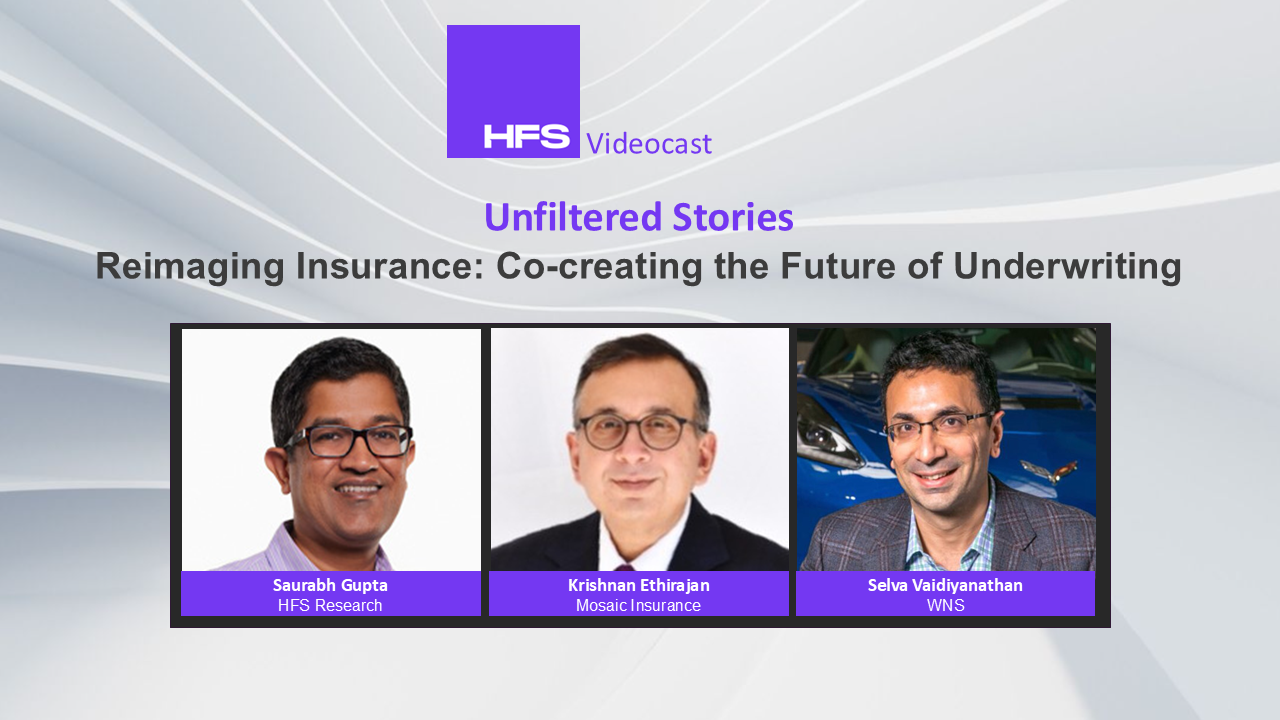 HFS Videocast

Unfiltered Stories

Reimaging Insurance: Co-creating the Future of Underwriting

Saurabh Gupta
HFS Research

Krishnan Ethirajan
Mosaic Insurance

Selva Vaidiyanathan
WNS